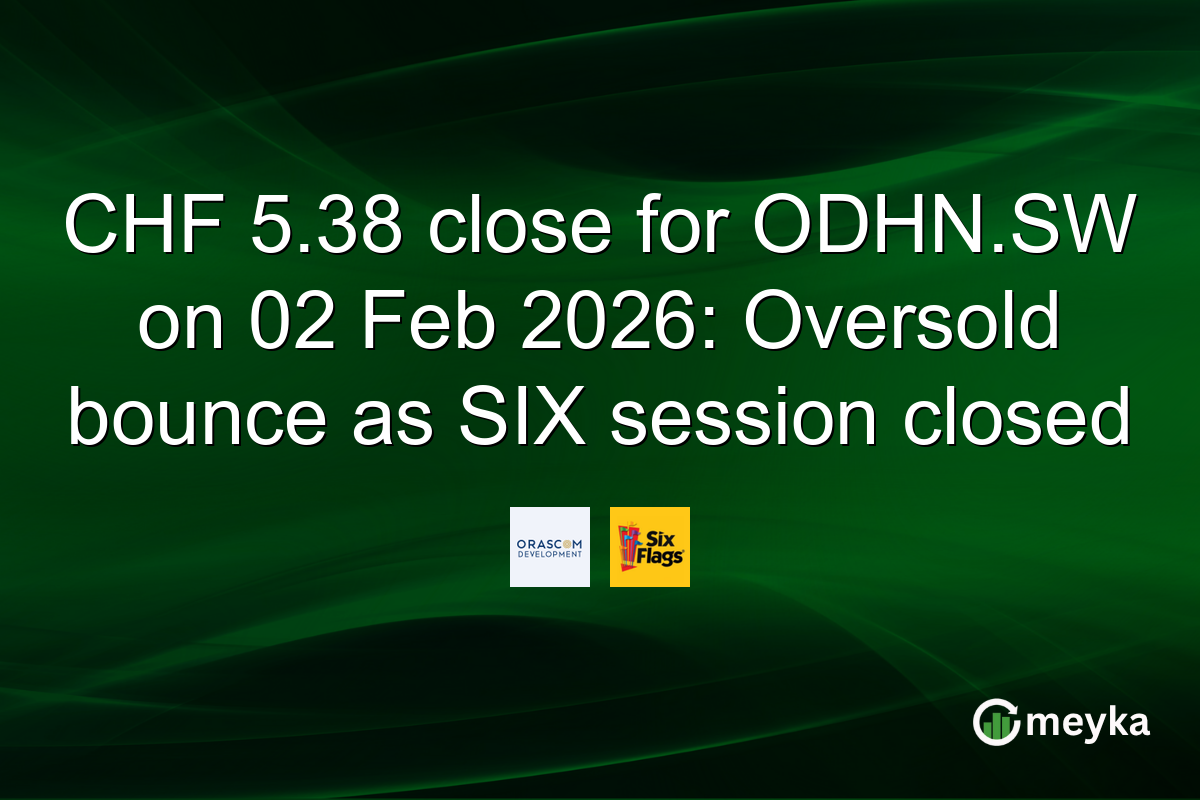 CHF 5.38 close for ODHN.SW on 02 Feb 2026: Oversold bounce as SIX session closed

ORASCOM DEVELOPMENT

Six Flags

meyka